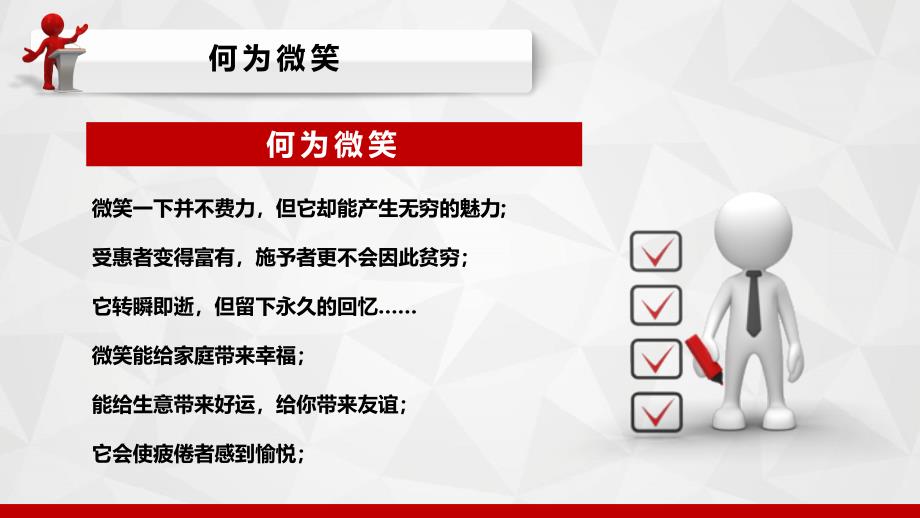 何为微笑

何为微笑

微笑一下并不费力，但它却能产生无穷的魅力;

受惠者变得富有，施予者更不会因此贫穷；

它转瞬即逝，但留下永久的回忆……

微笑能给家庭带来幸福；

能给生意带来好运，给你带来友谊；

它会使疲倦者感到愉悦；